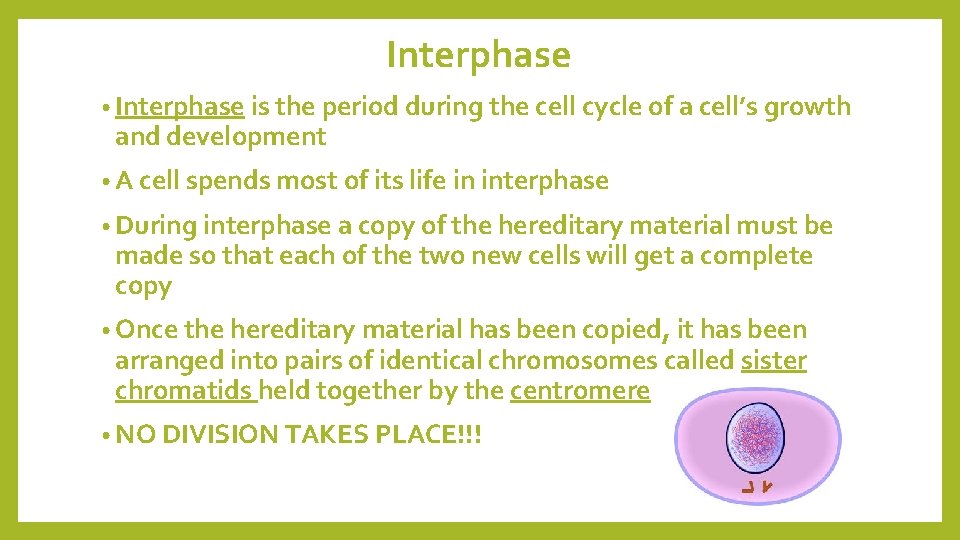 Interphase

• Interphase is the period during the cell cycle of a cell's growth and development

• A cell spends most of its life in interphase

• During interphase a copy of the hereditary material must be made so that each of the two new cells will get a complete copy

• Once the hereditary material has been copied, it has been arranged into pairs of identical chromosomes called sister chromatids held together by the centromere

• NO DIVISION TAKES PLACE!!!